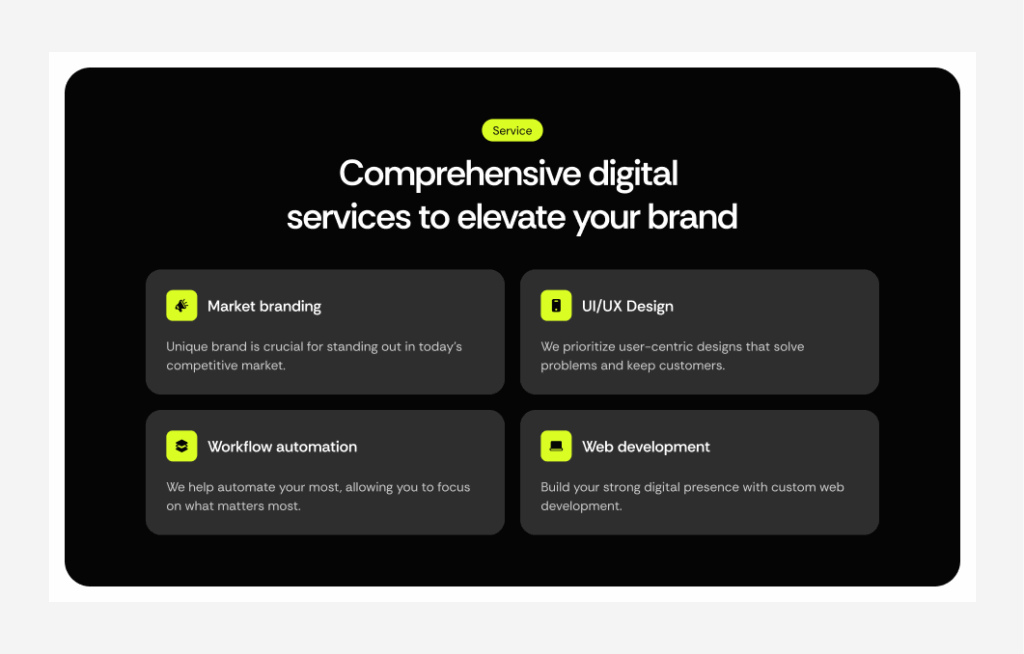 Service

Comprehensive digital services to elevate your brand

Market branding

Unique brand is crucial for standing out in today's competitive market.

UI/UX Design

We prioritize user-centric designs that solve problems and keep customers.

Workflow automation

We help automate your most, allowing you to focus on what matters most.

Web development

Build your strong digital presence with custom web development.